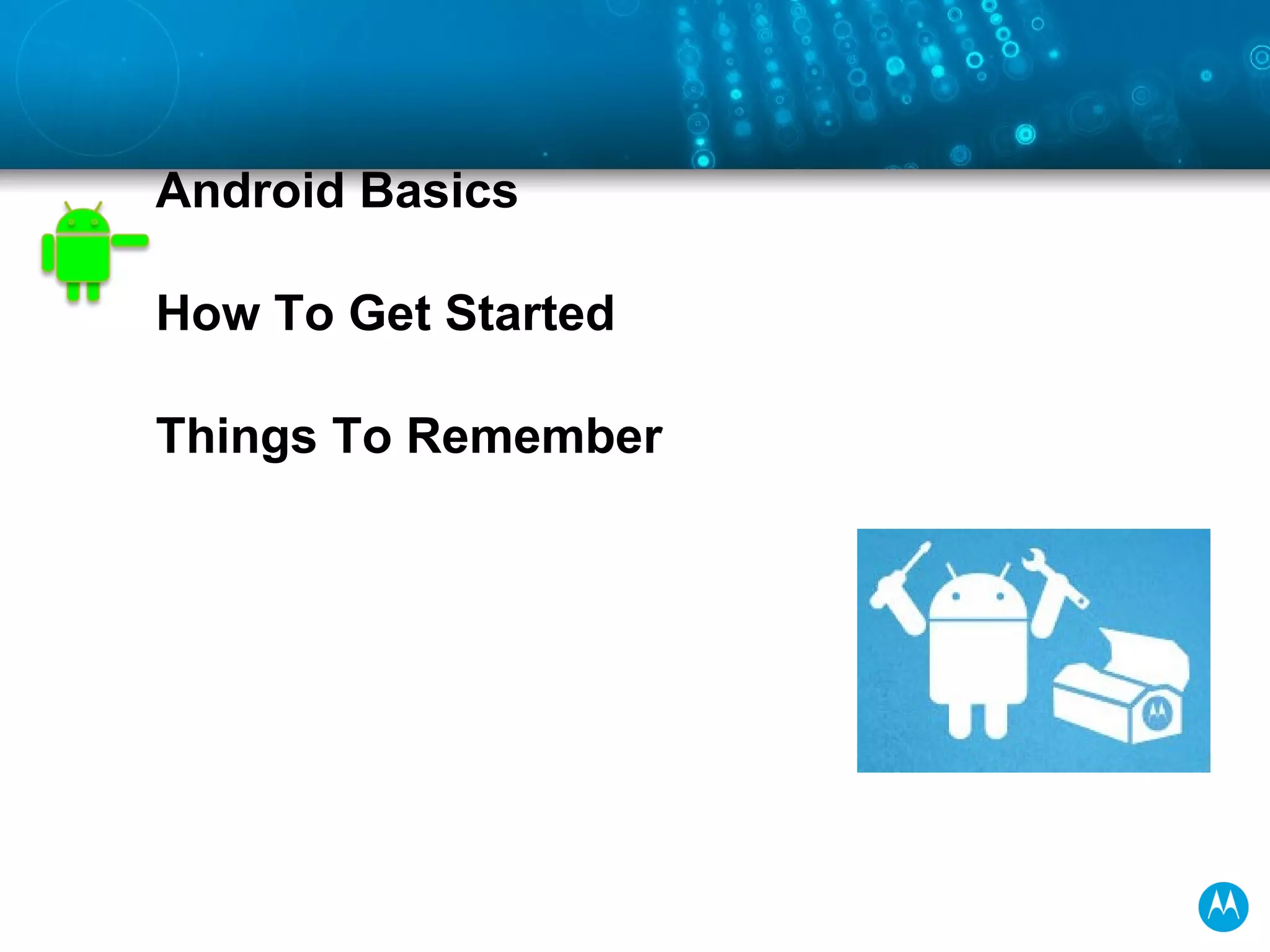 Android Basics

How To Get Started

Things To Remember